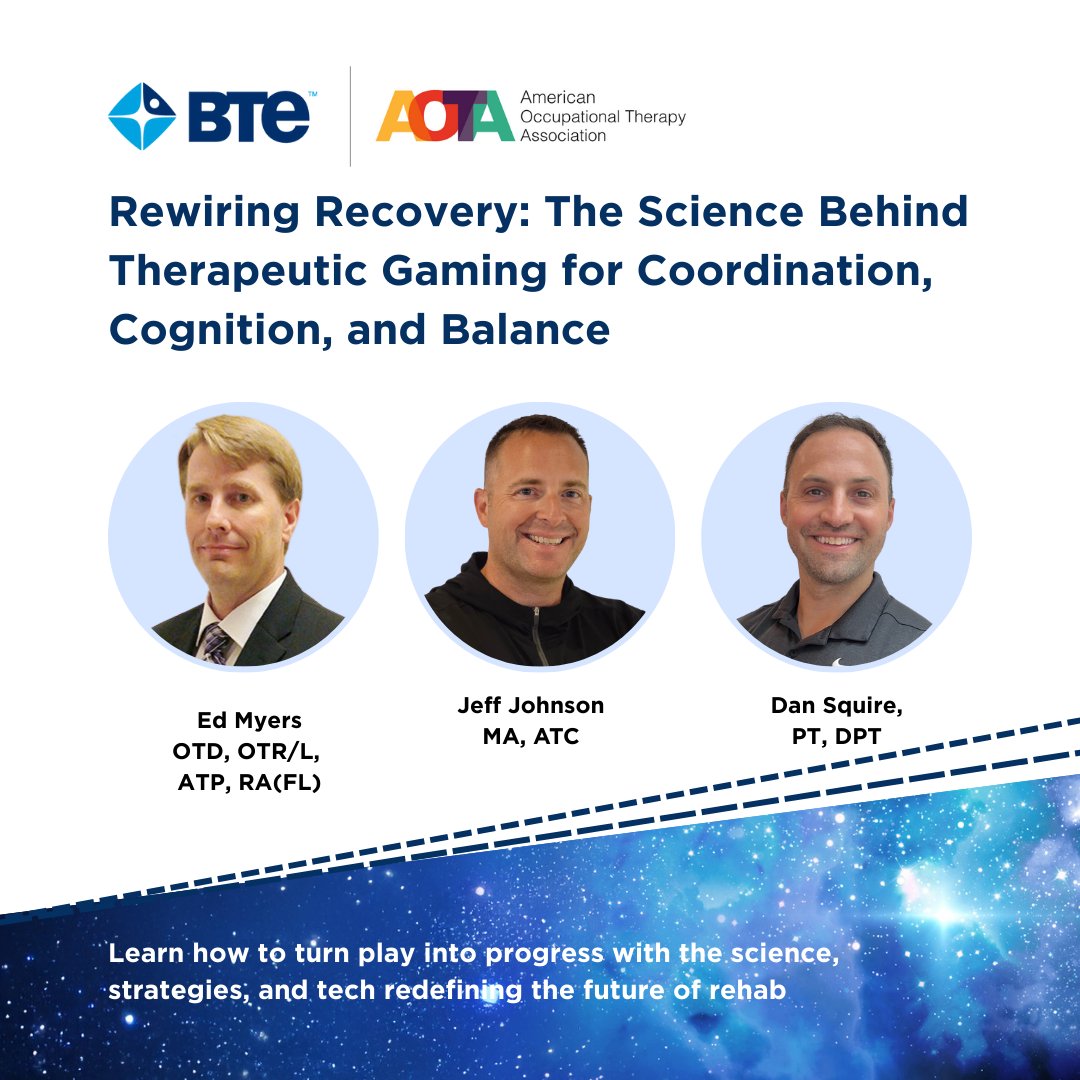 BTE™

AOTA American Occupational Therapy Association

Rewiring Recovery: The Science Behind Therapeutic Gaming for Coordination, Cognition, and Balance

Ed Myers
OTD, OTR/L,
ATP, RA(FL)

Jeff Johnson
MA, ATC

Dan Squire,
PT, DPT

Learn how to turn play into progress with the science, strategies, and tech redefining the future of rehab